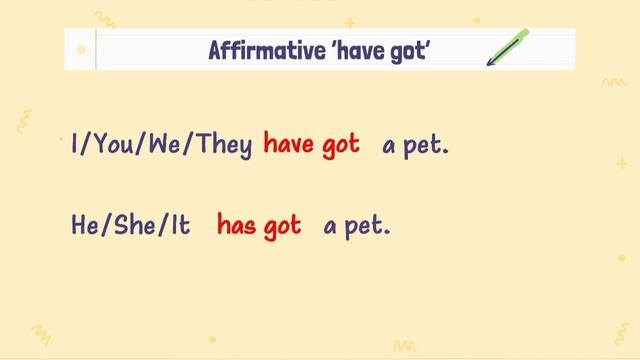 Affirmative 'have got'

I/You/We/They have got a pet.

He/She/It has got a pet.